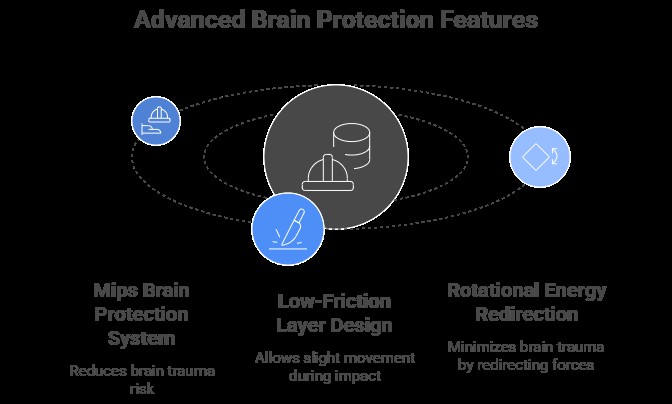 Advanced Brain Protection Features

Mips Brain Protection System

Reduces brain trauma risk

Low-Friction Layer Design

Allows slight movement during impact

Rotational Energy Redirection

Minimizes brain trauma by redirecting forces